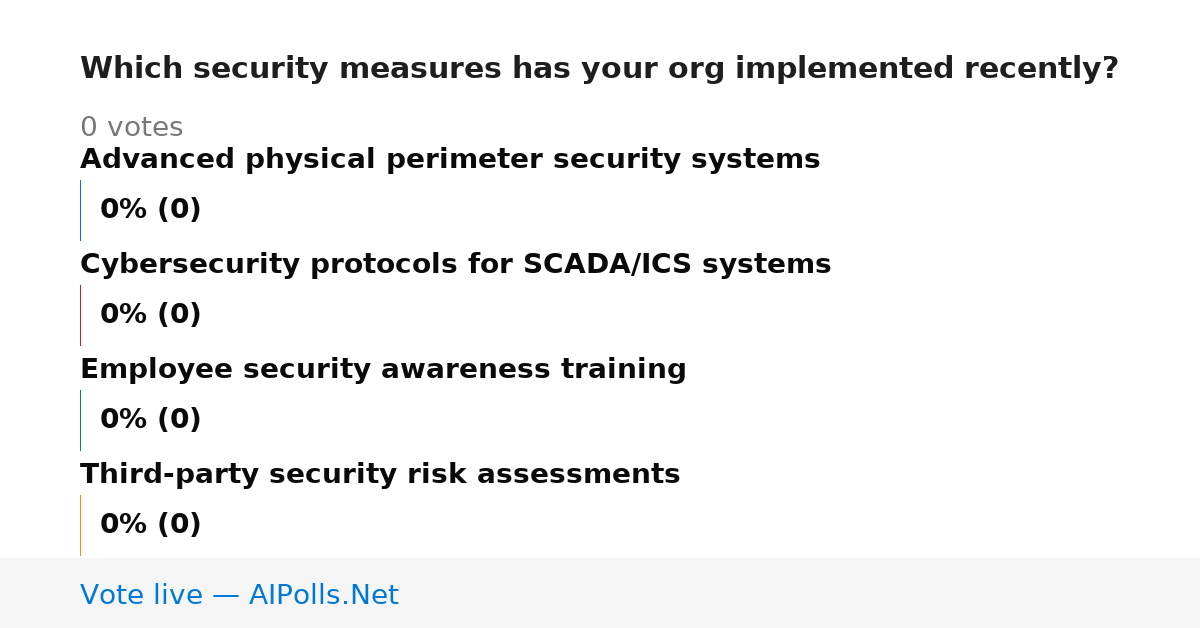 Which security measures has your org implemented recently?

0 votes

Advanced physical perimeter security systems

0% (0)

Cybersecurity protocols for SCADA/ICS systems

0% (0)

Employee security awareness training

0% (0)

Third-party security risk assessments

0% (0)

Vote live — AIPolls.Net